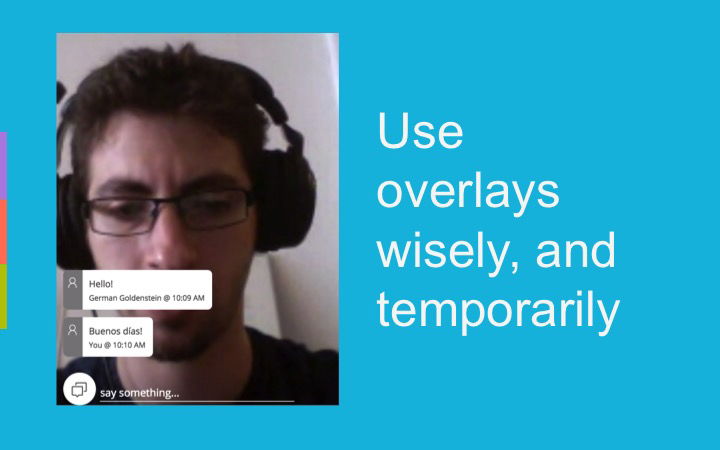 Hello!
German Goldenstein @ 10:09 AM

Buenos días!
You @ 10:10 AM

say something...

Use overlays wisely, and temporarily